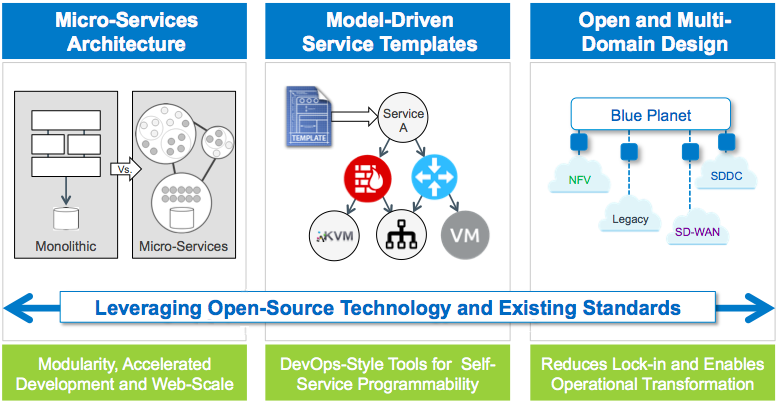 Micro-Services Architecture

Vs.

Monolithic

Micro-Services

Model-Driven Service Templates

TEMPLATE

Service A

KVM

VM

Open and Multi-Domain Design

Blue Planet

NFV

Legacy

SD-WAN

SDDC

Leveraging Open-Source Technology and Existing Standards

Modularity, Accelerated Development and Web-Scale

DevOps-Style Tools for Self-Service Programmability

Reduces Lock-in and Enables Operational Transformation